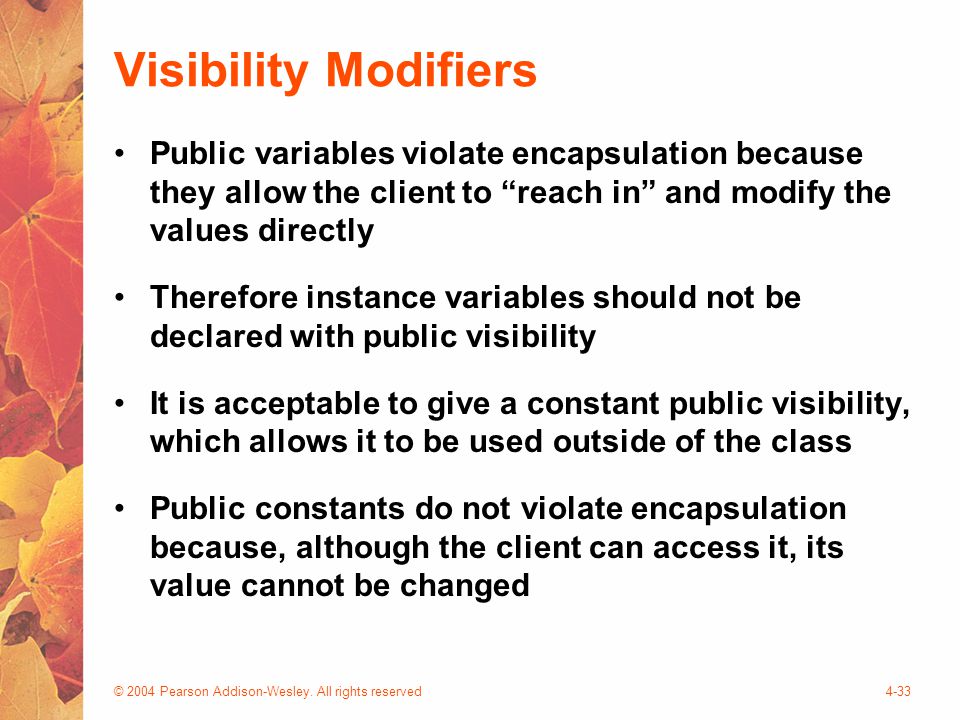 Visibility Modifiers

• Public variables violate encapsulation because they allow the client to “reach in” and modify the values directly

• Therefore instance variables should not be declared with public visibility

• It is acceptable to give a constant public visibility, which allows it to be used outside of the class

• Public constants do not violate encapsulation because, although the client can access it, its value cannot be changed

© 2004 Pearson Addison-Wesley. All rights reserved

4-33